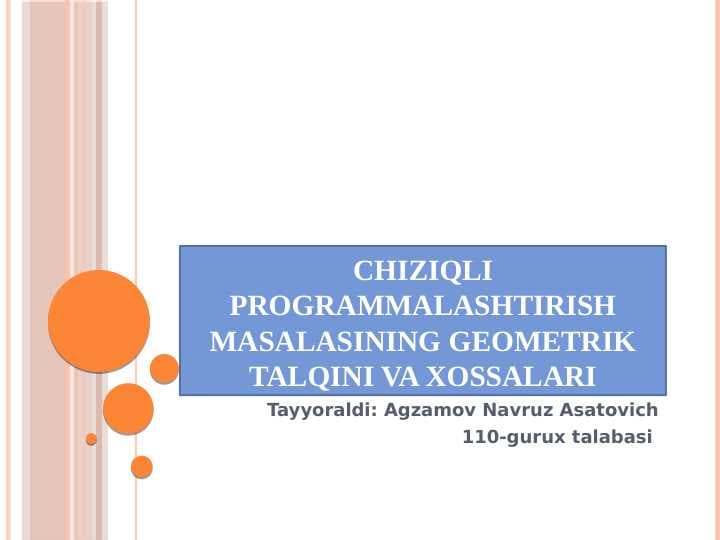 CHIZIQLI PROGRAMMALASHTIRISH MASALASINING GEOMETRIK TALQINI VA XOSSALARI

Tayyoraldi: Agzamov Navruz Asatovich
110-gurux talabasi